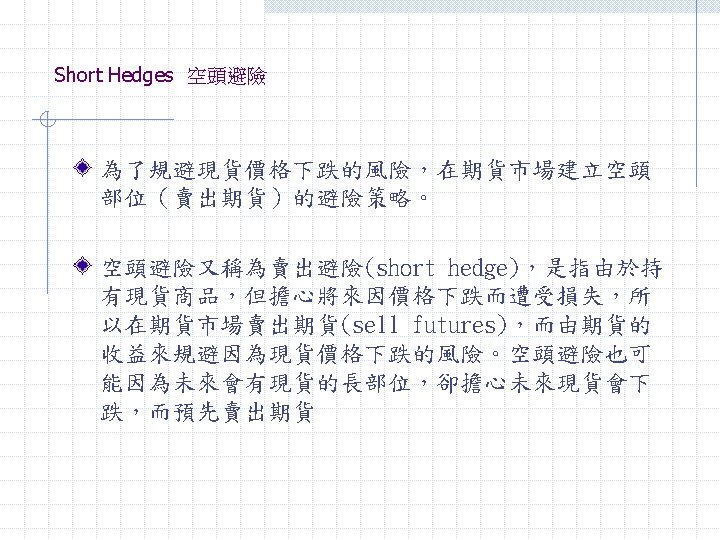 Short Hedges 空頭避險

為了規避現貨價格下跌的風險，在期貨市場建立空頭部位（賣出期貨）的避險策略。

空頭避險又稱為賣出避險(short hedge)，是指由於持有現貨商品，但擔心將來因價格下跌而遭受損失，所以在期貨市場賣出期貨(sell futures)，而由期貨的收益來規避因為現貨價格下跌的風險。空頭避險也可能因為未來會有現貨的長部位，卻擔心未來現貨會下跌，而預先賣出期貨